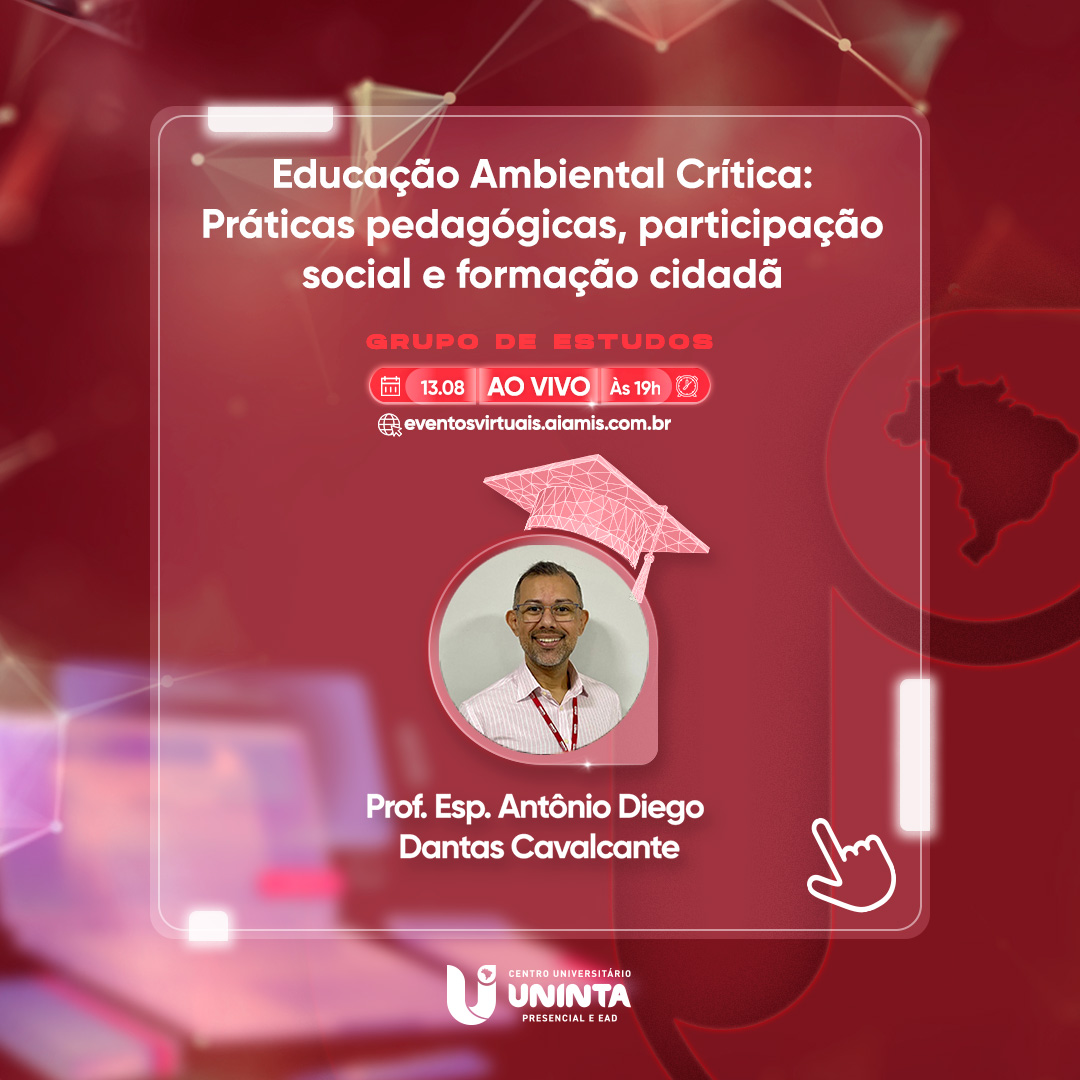 Educação Ambiental Crítica: Práticas pedagógicas, participação social e formação cidadã

GRUPO DE ESTUDOS

13.08 AO VIVO Às 19h

eventosvirtuais.aiamis.com.br

Prof. Esp. Antônio Diego Dantas Cavalcante

CENTRO UNIVERSITÁRIO
UNINTA
PRESENCIAL E EAD